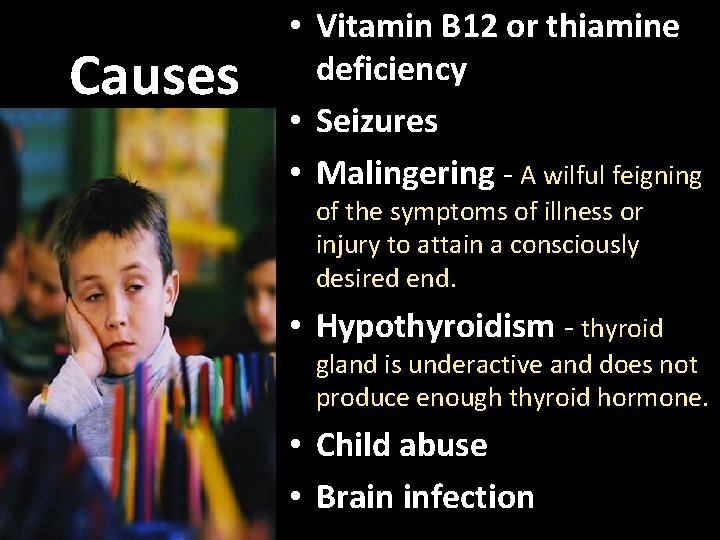 Causes

• Vitamin B12 or thiamine deficiency
• Seizures
• Malingering - A wilful feigning of the symptoms of illness or injury to attain a consciously desired end.
• Hypothyroidism - thyroid gland is underactive and does not produce enough thyroid hormone.
• Child abuse
• Brain infection